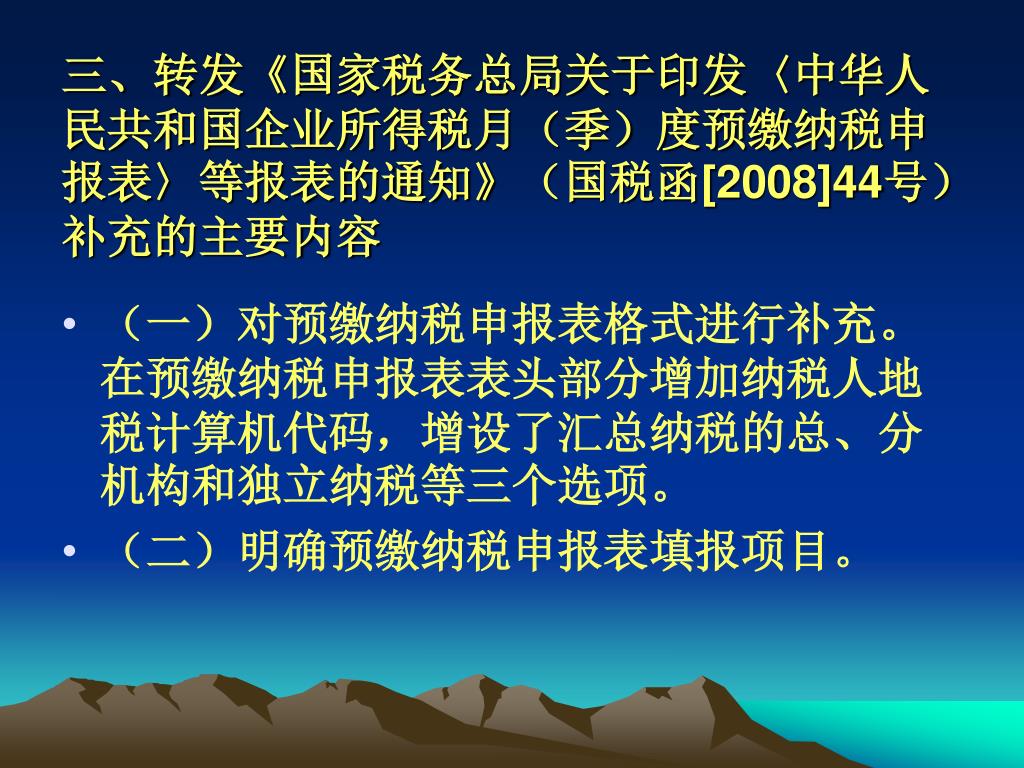 三、转发《国家税务总局关于印发〈中华人民共和国企业所得税月（季）度预缴纳税申报表〉等报表的通知》（国税函[2008]44号）补充的主要内容

• （一）对预缴纳税申报表格式进行补充。在预缴纳税申报表表头部分增加纳税人地税计算机代码，增设了汇总纳税的总、分机构和独立纳税等三个选项。

• （二）明确预缴纳税申报表填报项目。